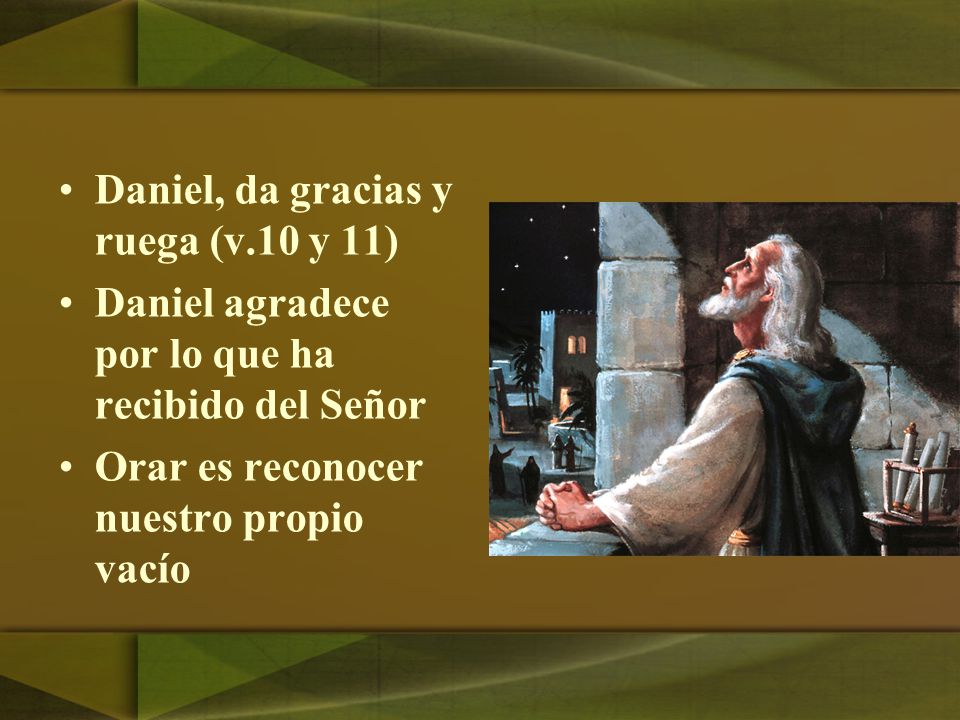 • Daniel, da gracias y ruega (v.10 y 11)
• Daniel agradece por lo que ha recibido del Señor
• Orar es reconocer nuestro propio vacío